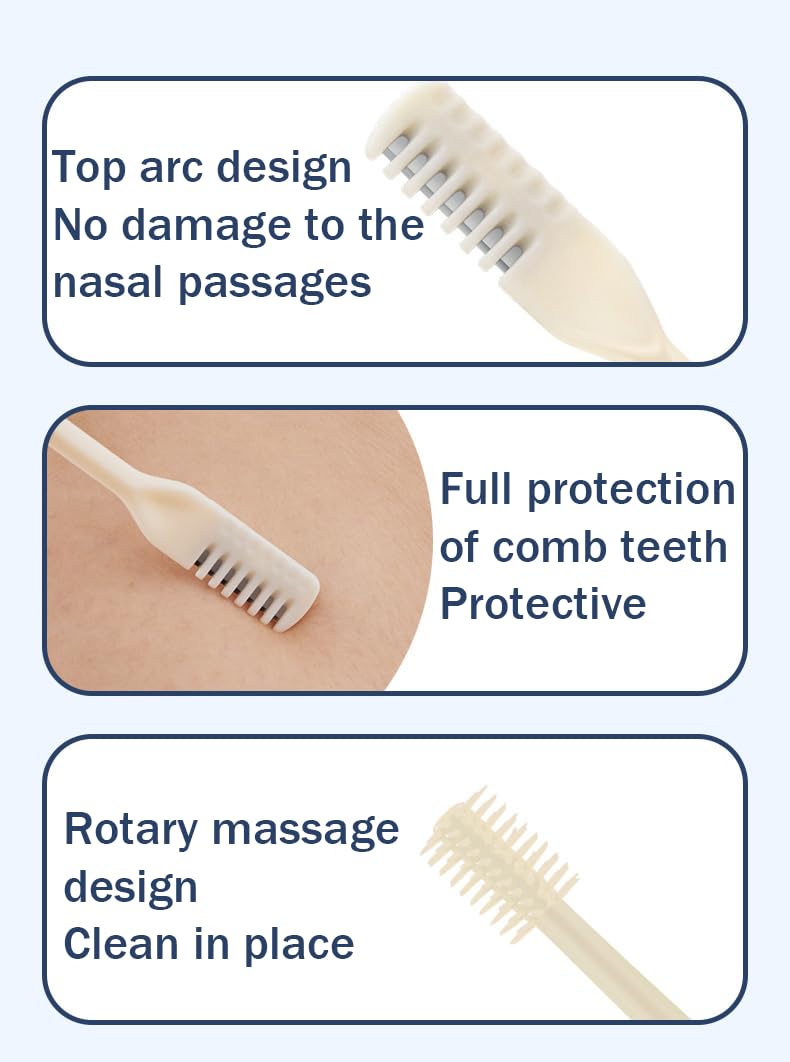 Top arc design
No damage to the nasal passages

Full protection of comb teeth
Protective

Rotary massage design
Clean in place